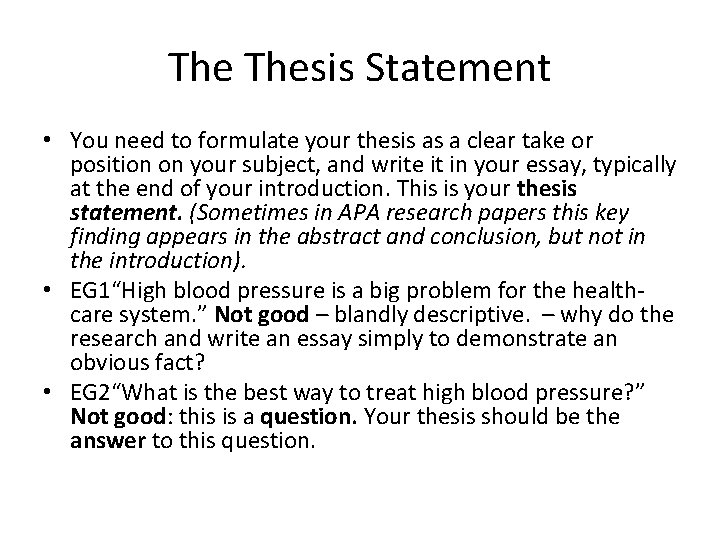 The Thesis Statement

• You need to formulate your thesis as a clear take or position on your subject, and write it in your essay, typically at the end of your introduction. This is your thesis statement. (Sometimes in APA research papers this key finding appears in the abstract and conclusion, but not in the introduction).

• EG1“High blood pressure is a big problem for the health-care system.” Not good – blandly descriptive. – why do the research and write an essay simply to demonstrate an obvious fact?

• EG2“What is the best way to treat high blood pressure?” Not good: this is a question. Your thesis should be the answer to this question.